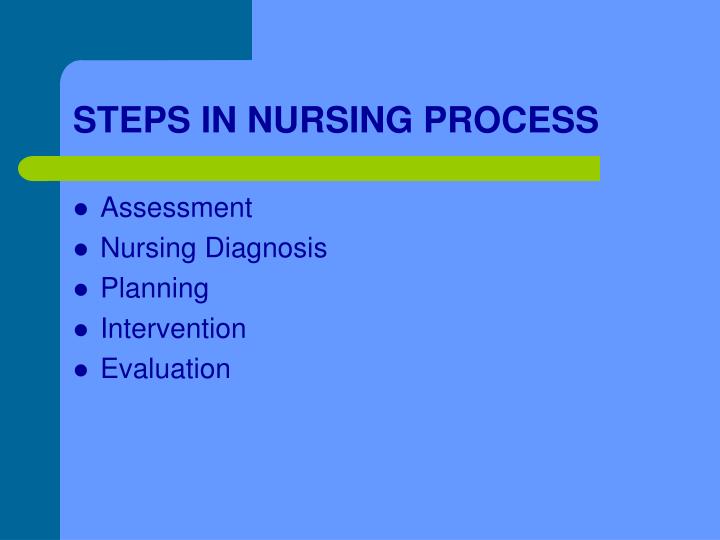 STEPS IN NURSING PROCESS

- Assessment
- Nursing Diagnosis
- Planning
- Intervention
- Evaluation